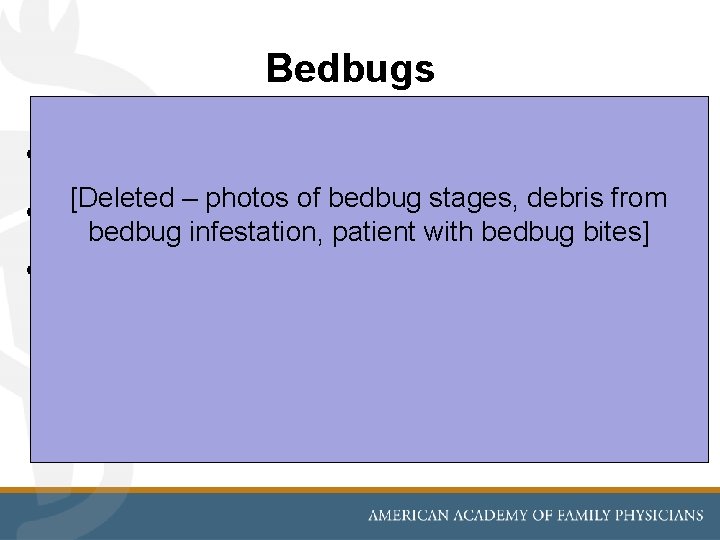 Bedbugs

[Deleted – photos of bedbug stages, debris from bedbug infestation, patient with bedbug bites]

AMERICAN ACADEMY OF FAMILY PHYSICIANS